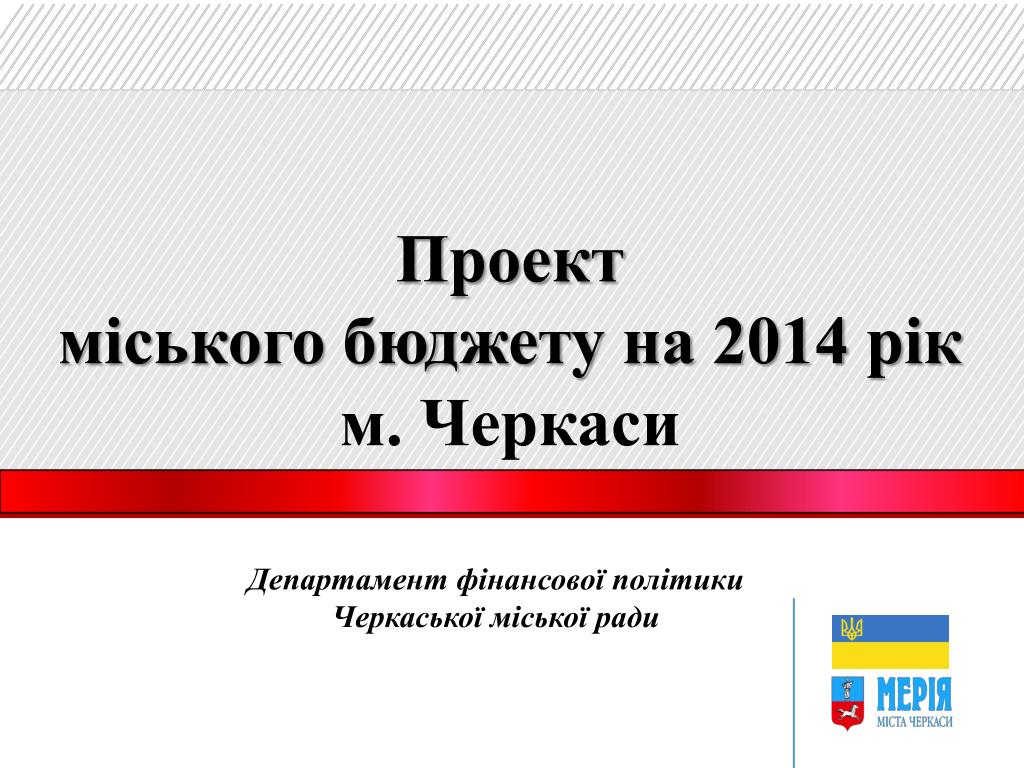 Проект
міського бюджету на 2014 рік
м. Черкаси

Департамент фінансової політики
Черкаської міської ради

МЕРІЯ
МІСТА ЧЕРКАСИ